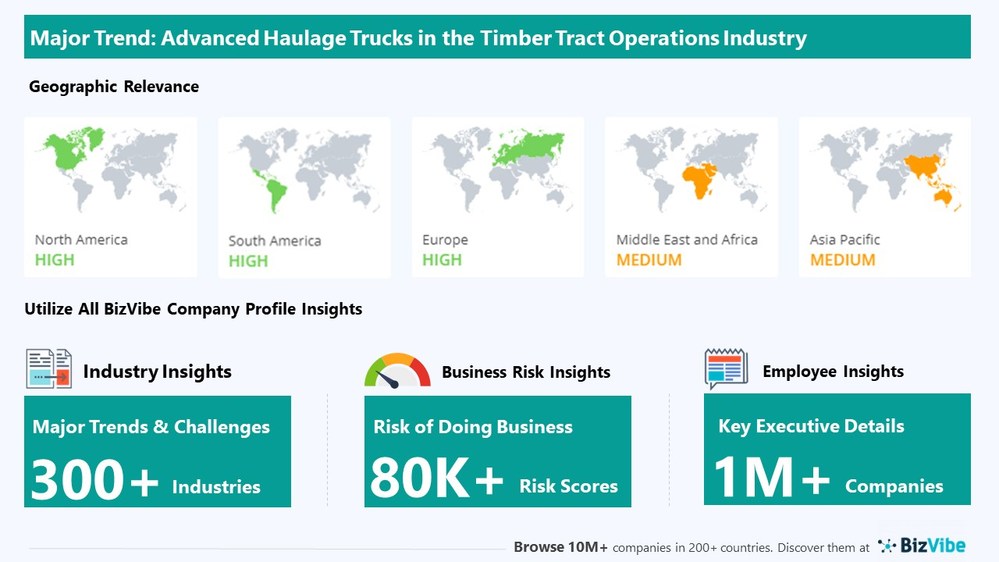 Major Trend: Advanced Haulage Trucks in the Timber Tract Operations Industry

Geographic Relevance

North America
HIGH

South America
HIGH

Europe
HIGH

Middle East and Africa
MEDIUM

Asia Pacific
MEDIUM

Utilize All BizVibe Company Profile Insights

Industry Insights

Major Trends & Challenges
300+ Industries

Business Risk Insights

Risk of Doing Business
80K+ Risk Scores

Employee Insights

Key Executive Details
1M+ Companies

Browse 10M+ companies in 200+ countries. Discover them at BizVibe